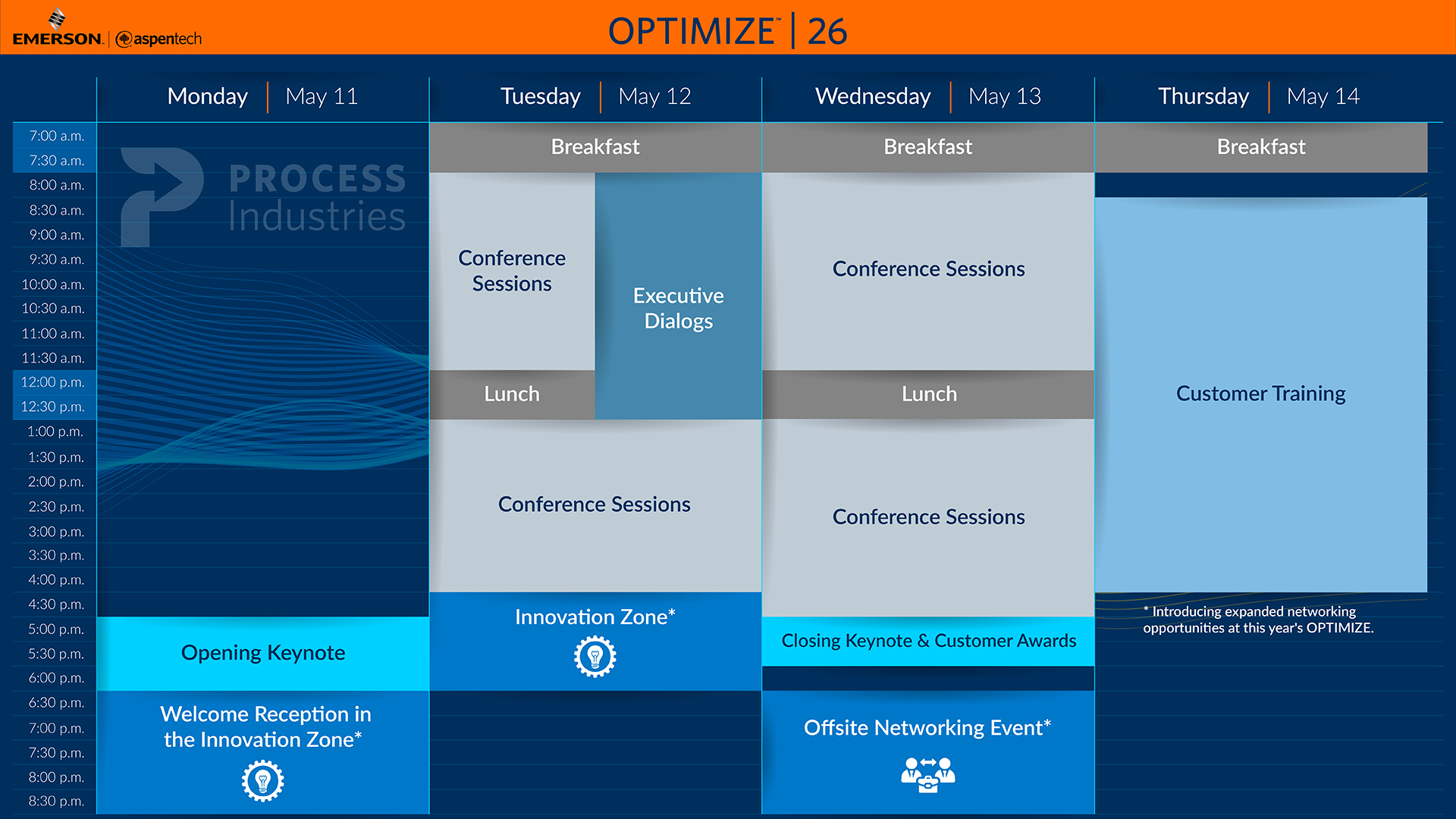 EMERSON | aspentech

OPTIMIZE™ | 26

Monday | May 11

Tuesday | May 12

Wednesday | May 13

Thursday | May 14

7:00 a.m.
7:30 a.m.
8:00 a.m.
8:30 a.m.
9:00 a.m.
9:30 a.m.
10:00 a.m.
10:30 a.m.
11:00 a.m.
11:30 a.m.
12:00 p.m.
12:30 p.m.
1:00 p.m.
1:30 p.m.
2:00 p.m.
2:30 p.m.
3:00 p.m.
3:30 p.m.
4:00 p.m.
4:30 p.m.
5:00 p.m.
5:30 p.m.
6:00 p.m.
6:30 p.m.
7:00 p.m.
7:30 p.m.
8:00 p.m.
8:30 p.m.

PROCESS Industries

Opening Keynote

Welcome Reception in the Innovation Zone*

Breakfast

Conference Sessions

Executive Dialogs

Lunch

Conference Sessions

Innovation Zone*

Breakfast

Conference Sessions

Lunch

Conference Sessions

Closing Keynote & Customer Awards

Offsite Networking Event*

Breakfast

Customer Training

* Introducing expanded networking opportunities at this year's OPTIMIZE.